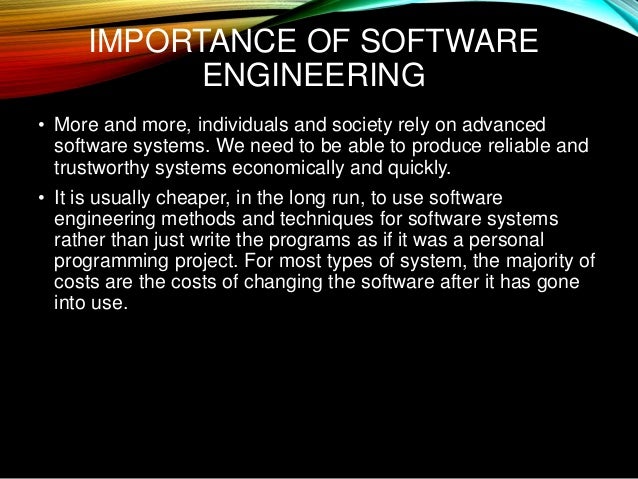 IMPORTANCE OF SOFTWARE ENGINEERING

• More and more, individuals and society rely on advanced software systems. We need to be able to produce reliable and trustworthy systems economically and quickly.

• It is usually cheaper, in the long run, to use software engineering methods and techniques for software systems rather than just write the programs as if it was a personal programming project. For most types of system, the majority of costs are the costs of changing the software after it has gone into use.